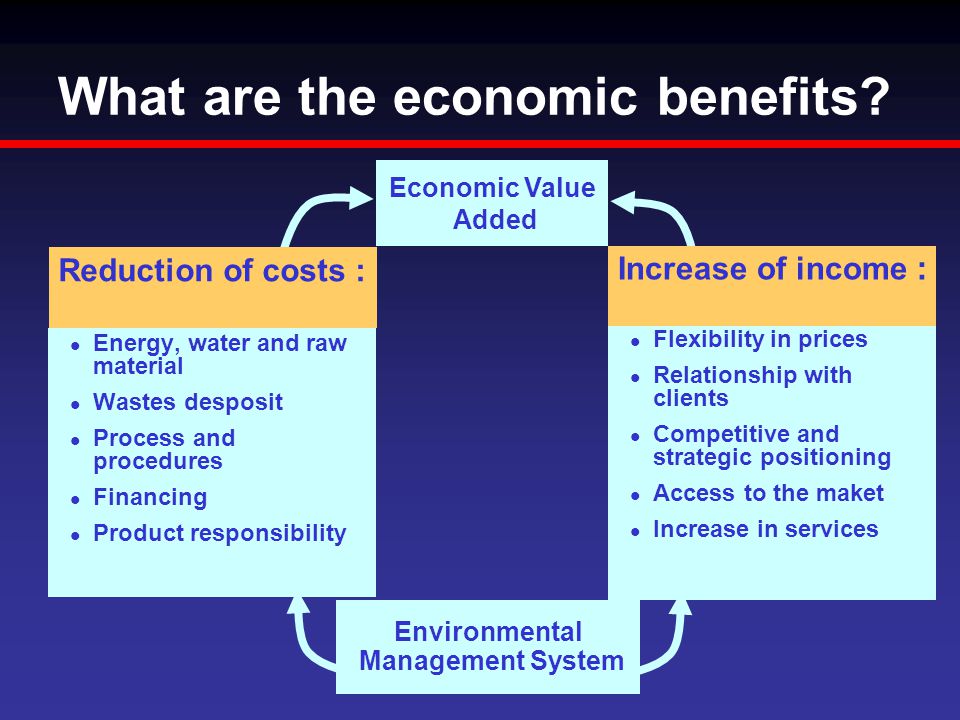 What are the economic benefits?

Economic Value Added

Reduction of costs :

- Energy, water and raw material
- Wastes desposit
- Process and procedures
- Financing
- Product responsibility

Increase of income :

- Flexibility in prices
- Relationship with clients
- Competitive and strategic positioning
- Access to the maket
- Increase in services

Environmental Management System